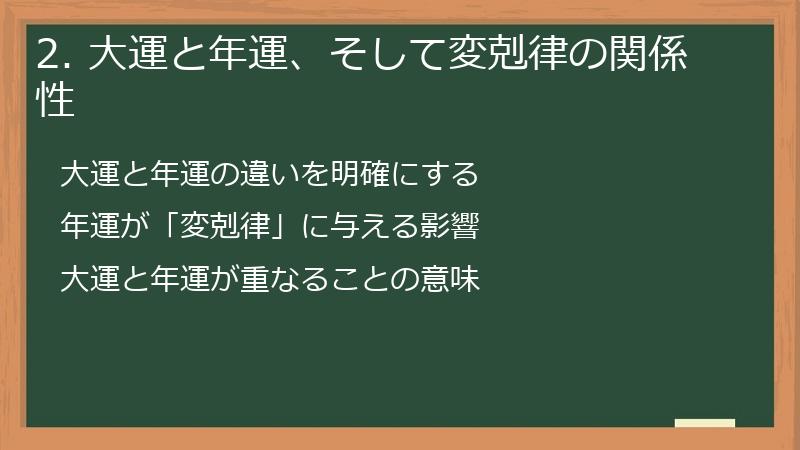 2. 大運と年運、そして変剋律の関係性

大運と年運の違いを明確にする

年運が「変剋律」に与える影響

大運と年運が重なることの意味